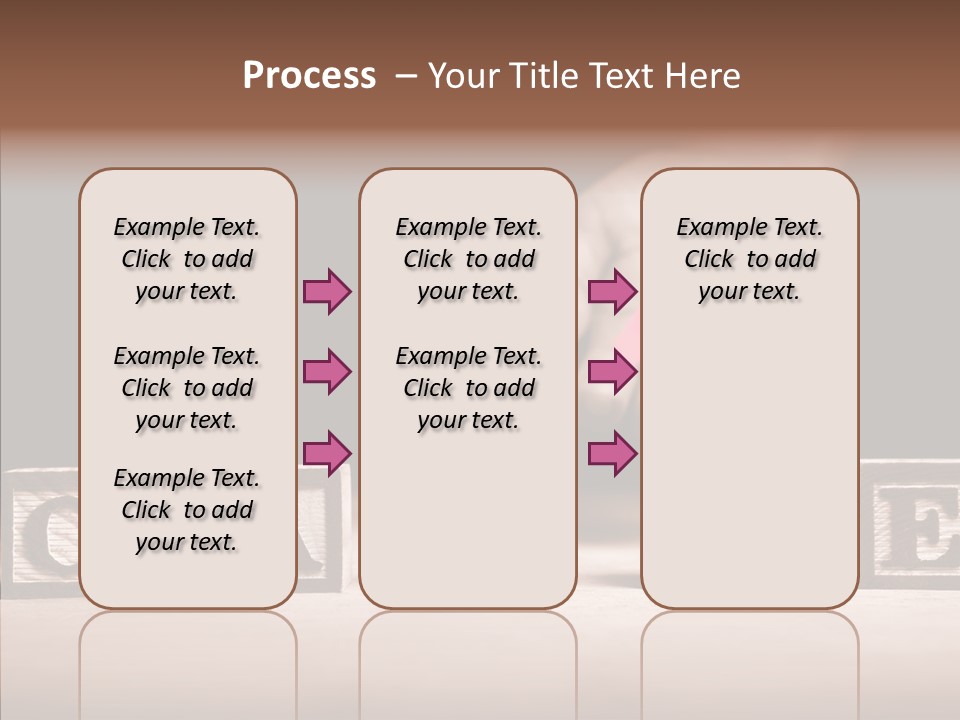 Process – Your Title Text Here

Example Text. Click to add your text.

Example Text. Click to add your text.

Example Text. Click to add your text.

Example Text. Click to add your text.

Example Text. Click to add your text.

Example Text. Click to add your text.